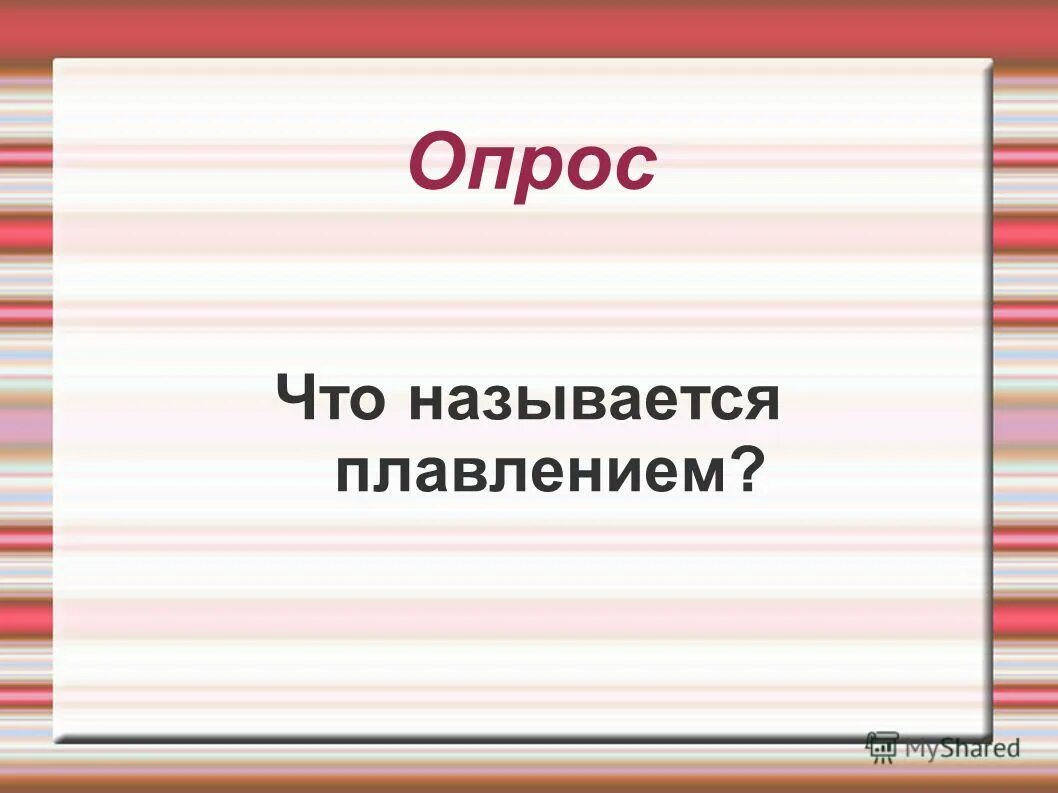 Опрос

Что называется плавлением?

MyShared